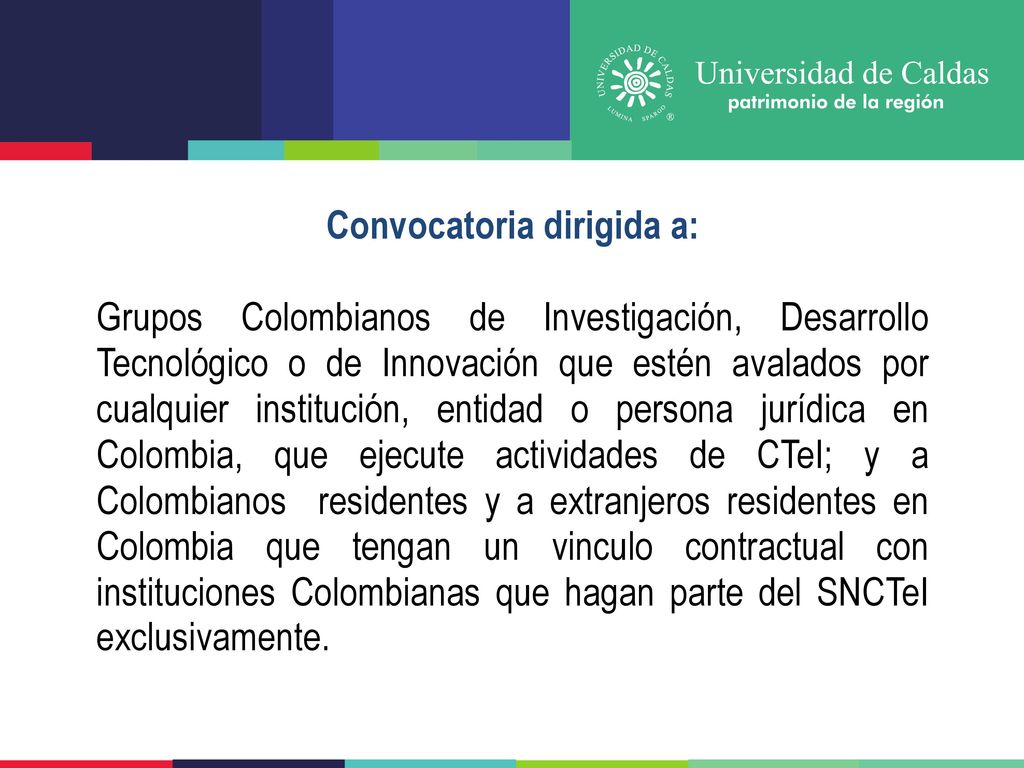 UNIVERSIDAD DE CALDAS
LUMINA SPARGO
®
Universidad de Caldas
patrimonio de la región

Convocatoria dirigida a:

Grupos Colombianos de Investigación, Desarrollo Tecnológico o de Innovación que estén avalados por cualquier institución, entidad o persona jurídica en Colombia, que ejecute actividades de CTeI; y a Colombianos residentes y a extranjeros residentes en Colombia que tengan un vinculo contractual con instituciones Colombianas que hagan parte del SNCTeI exclusivamente.